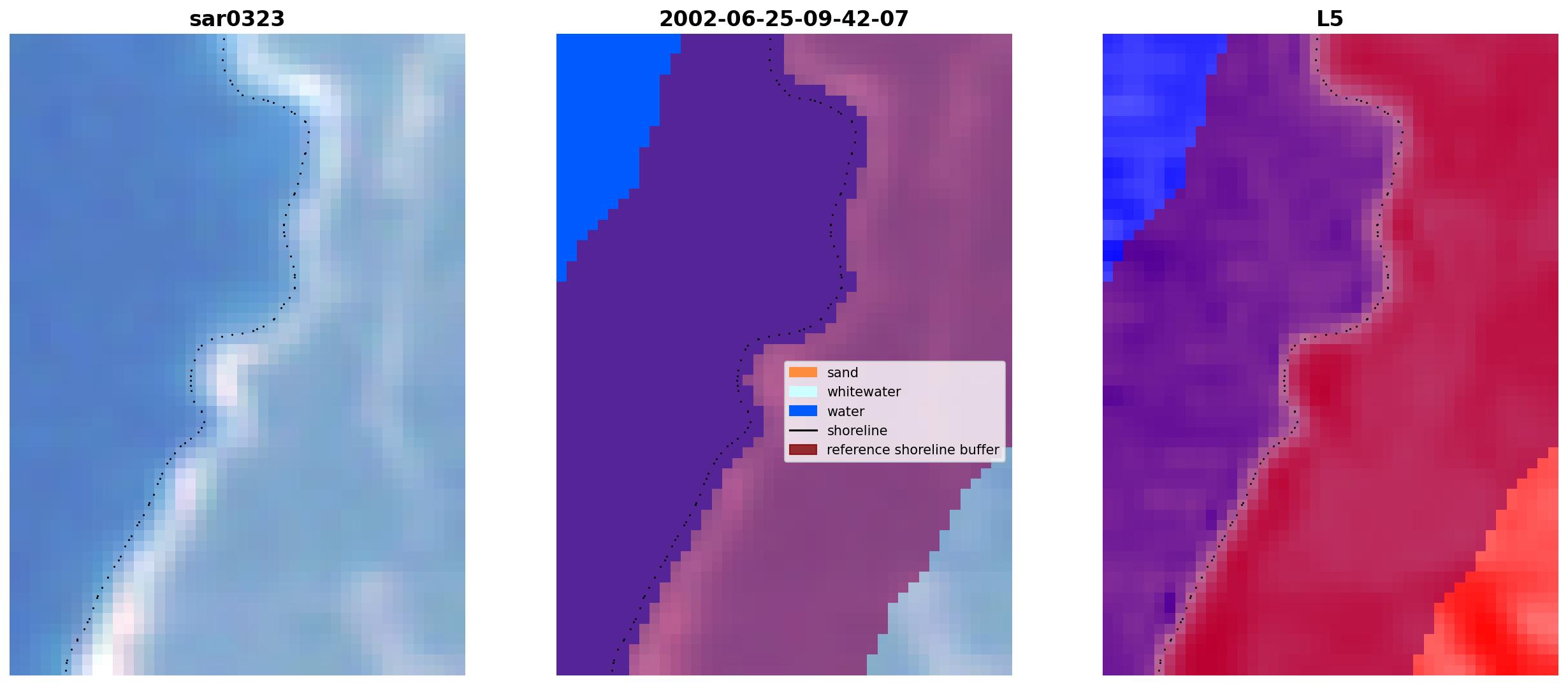 sar0323

2002-06-25-09-42-07

sand
whitewater
water
shoreline
reference shoreline buffer

L5